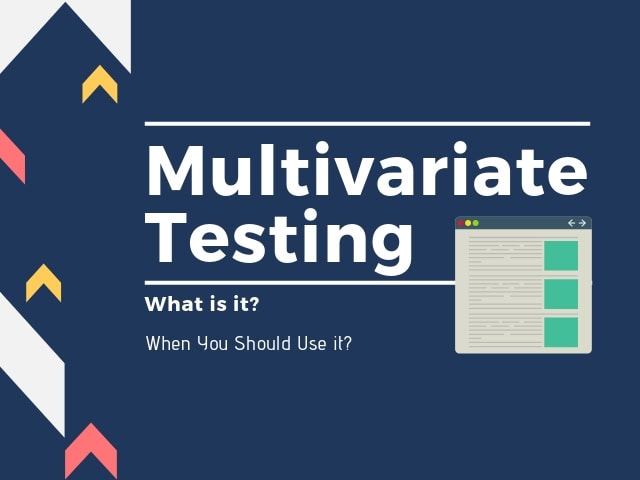 Multivariate Testing

What is it?

When You Should Use it?